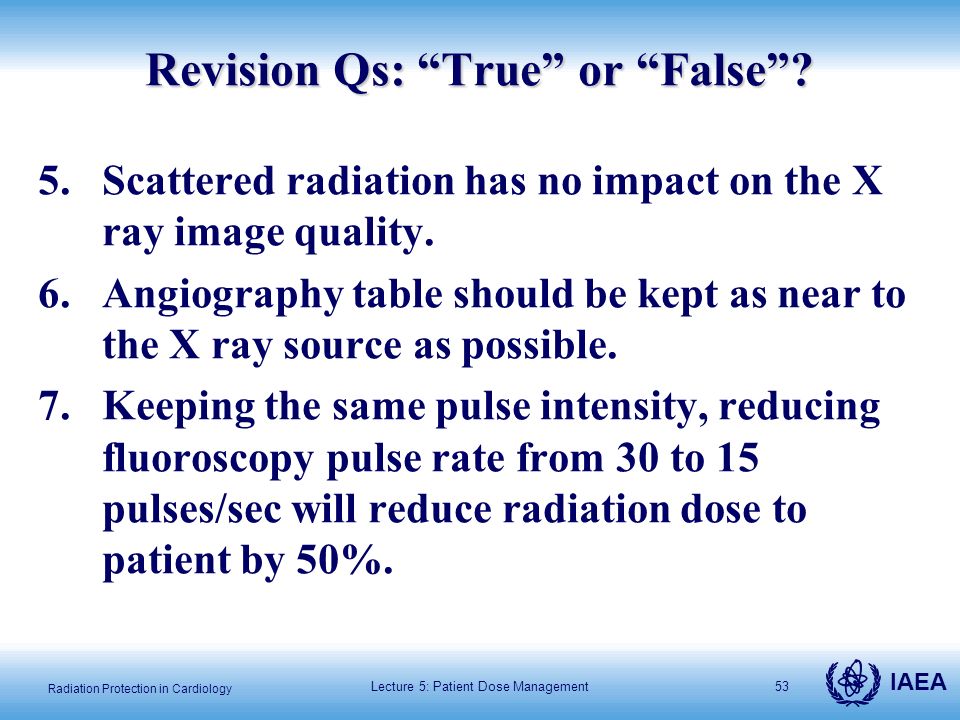 Revision Qs: “True” or “False”?

5. Scattered radiation has no impact on the X ray image quality.

6. Angiography table should be kept as near to the X ray source as possible.

7. Keeping the same pulse intensity, reducing fluoroscopy pulse rate from 30 to 15 pulses/sec will reduce radiation dose to patient by 50%.

Radiation Protection in Cardiology

Lecture 5: Patient Dose Management

53

IAEA